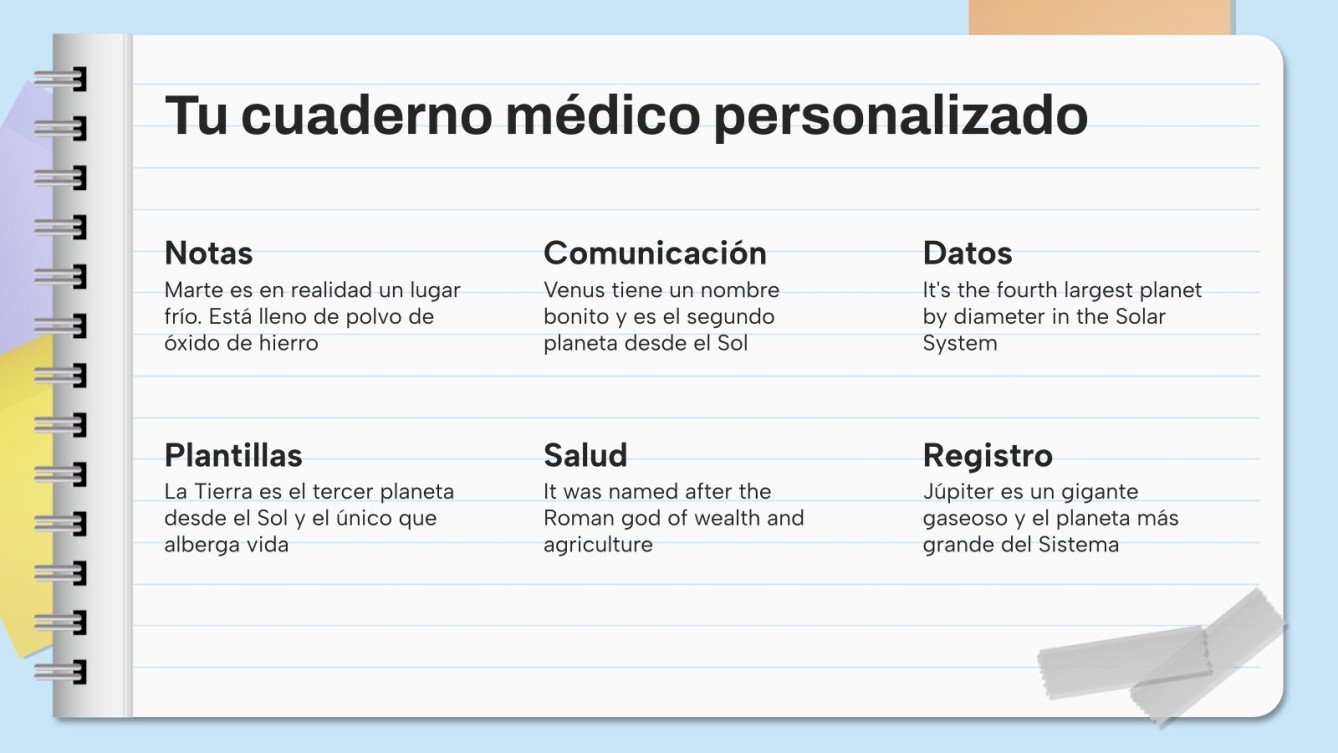 Tu cuaderno médico personalizado

Notas
Marte es en realidad un lugar frío. Está lleno de polvo de óxido de hierro

Comunicación
Venus tiene un nombre bonito y es el segundo planeta desde el Sol

Datos
It's the fourth largest planet by diameter in the Solar System

Plantillas
La Tierra es el tercer planeta desde el Sol y el único que alberga vida

Salud
It was named after the Roman god of wealth and agriculture

Registro
Júpiter es un gigante gaseoso y el planeta más grande del Sistema